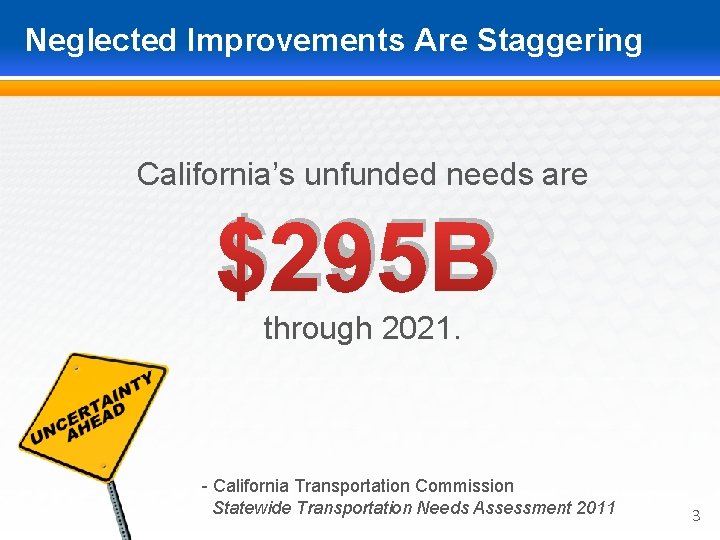 Neglected Improvements Are Staggering

California's unfunded needs are

$295B

through 2021.

UNCERTAINTY AHEAD

- California Transportation Commission
Statewide Transportation Needs Assessment 2011

3